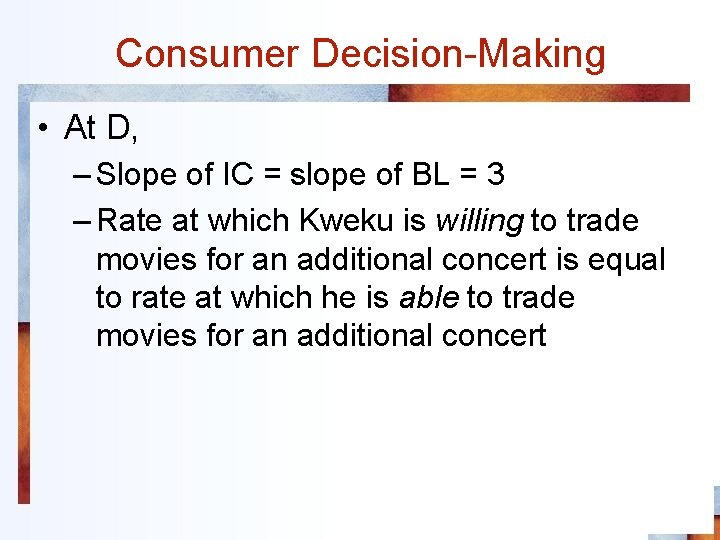 Consumer Decision-Making

• At D,

– Slope of IC = slope of BL = 3

– Rate at which Kweku is willing to trade movies for an additional concert is equal to rate at which he is able to trade movies for an additional concert